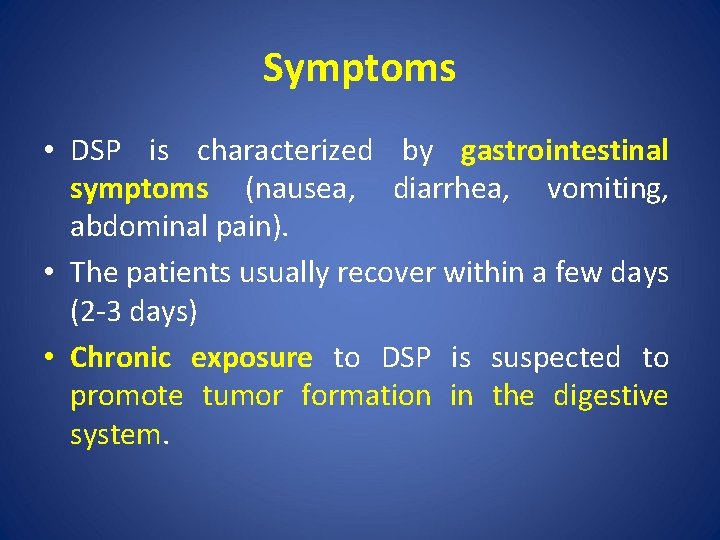 Symptoms

• DSP is characterized by gastrointestinal symptoms (nausea, diarrhea, vomiting, abdominal pain).

• The patients usually recover within a few days (2-3 days)

• Chronic exposure to DSP is suspected to promote tumor formation in the digestive system.